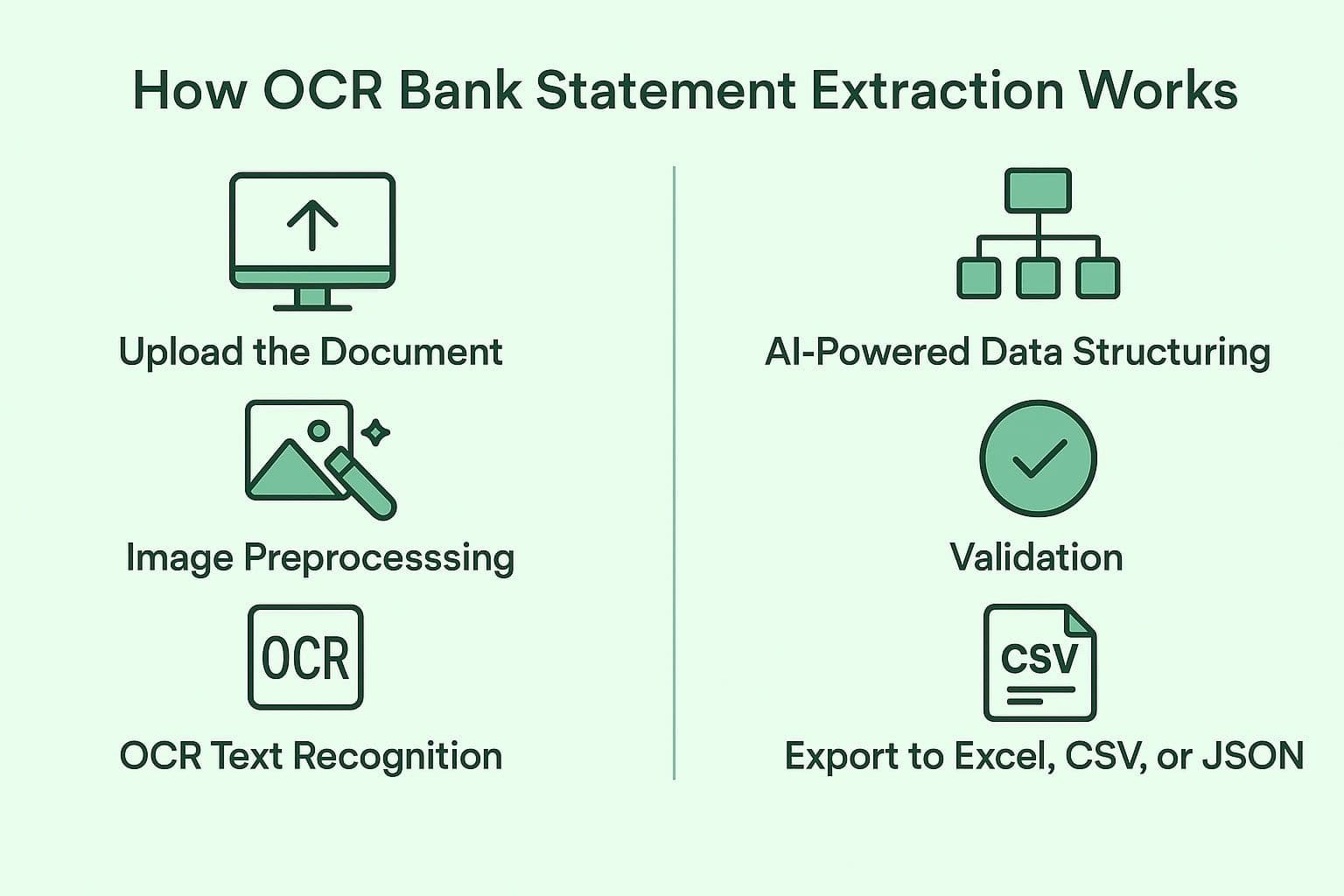 How OCR Bank Statement Extraction Works

Upload the Document

Image Preprocesssing

OCR

OCR Text Recognition

AI-Powered Data Structuring

Validation

CSV

Export to Excel, CSV, or JSON